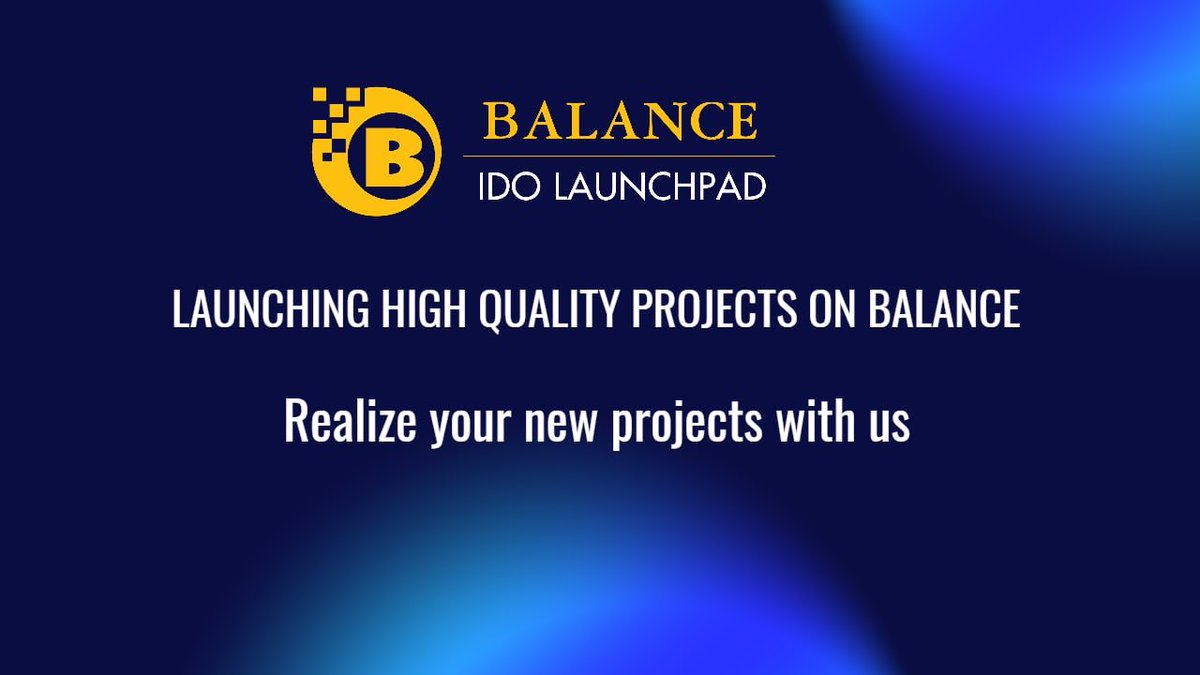 B

BALANCE

IDO LAUNCHPAD

LAUNCHING HIGH QUALITY PROJECTS ON BALANCE

Realize your new projects with us